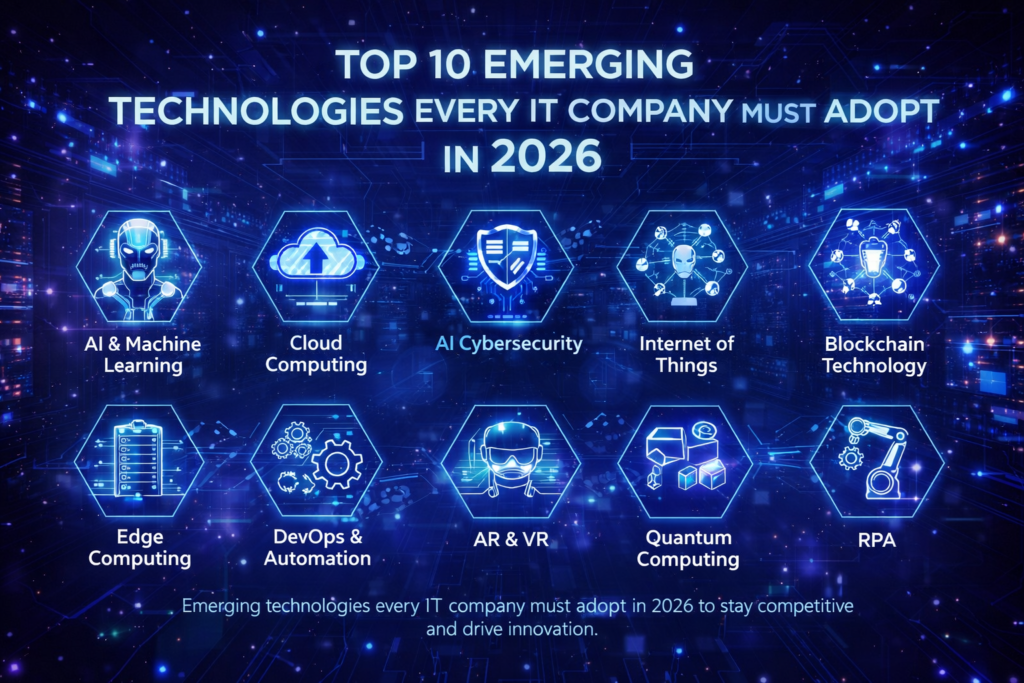 TOP 10 EMERGING TECHNOLOGIES EVERY IT COMPANY MUST ADOPT IN 2026

AI & Machine Learning

Cloud Computing

AI Cybersecurity

Internet of Things

Blockchain Technology

Edge Computing

DevOps & Automation

AR & VR

Quantum Computing

RPA

Emerging technologies every IT company must adopt in 2026 to stay competitive and drive innovation.